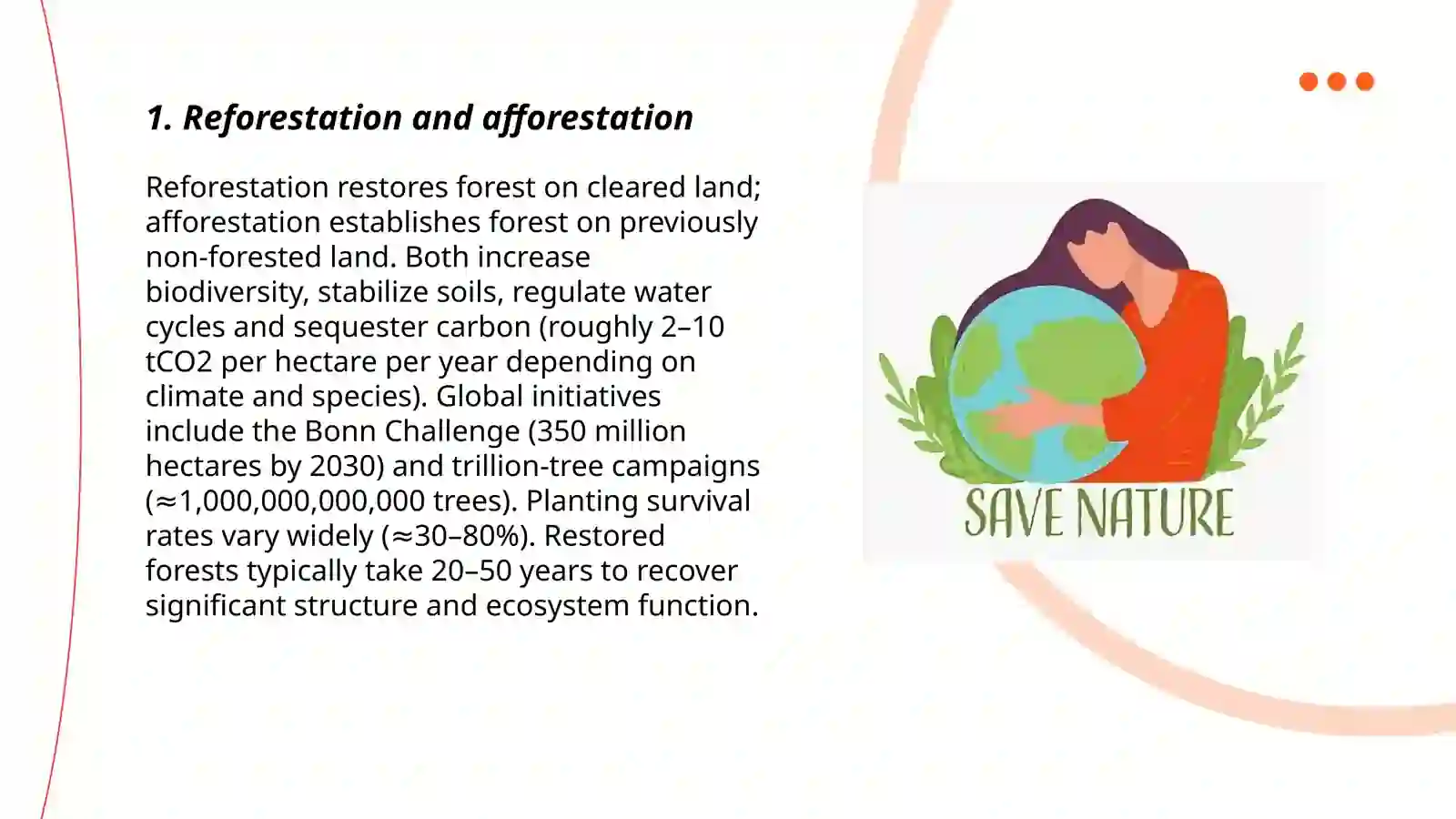 1. Reforestation and afforestation

Reforestation restores forest on cleared land; afforestation establishes forest on previously non-forested land. Both increase biodiversity, stabilize soils, regulate water cycles and sequester carbon (roughly 2–10 tCO2 per hectare per year depending on climate and species). Global initiatives include the Bonn Challenge (350 million hectares by 2030) and trillion-tree campaigns (≈1,000,000,000,000 trees). Planting survival rates vary widely (≈30–80%). Restored forests typically take 20–50 years to recover significant structure and ecosystem function.

SAVE NATURE